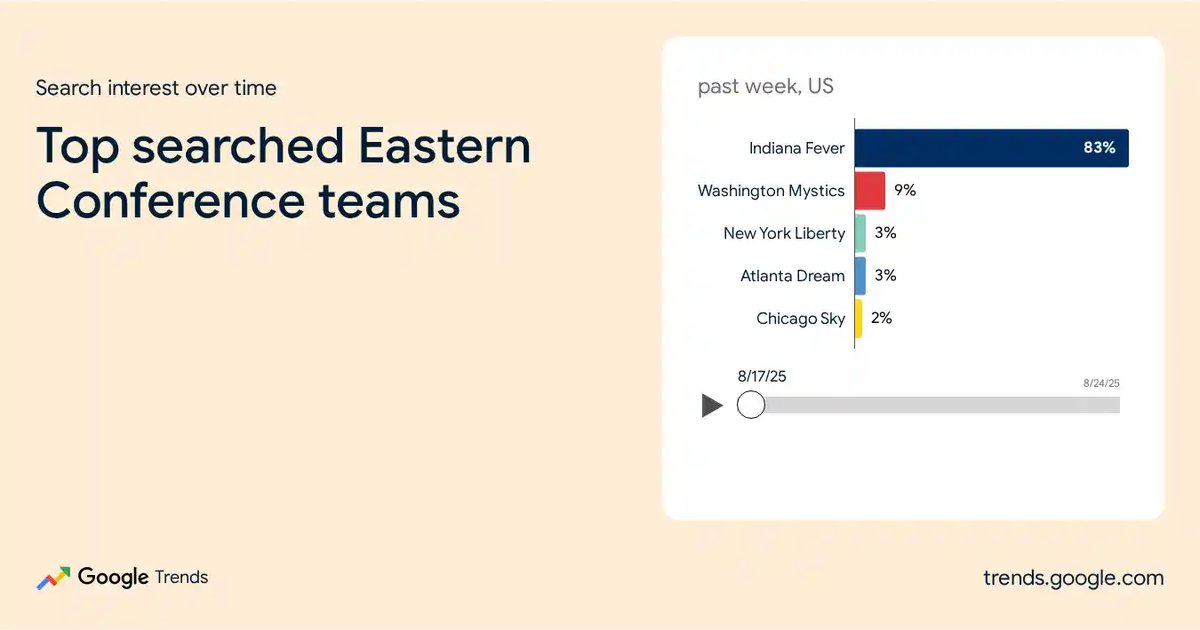 Search interest over time

Top searched Eastern Conference teams

past week, US

Indiana Fever 83%
Washington Mystics 9%
New York Liberty 3%
Atlanta Dream 3%
Chicago Sky 2%

8/17/25
8/24/25

Google Trends

trends.google.com